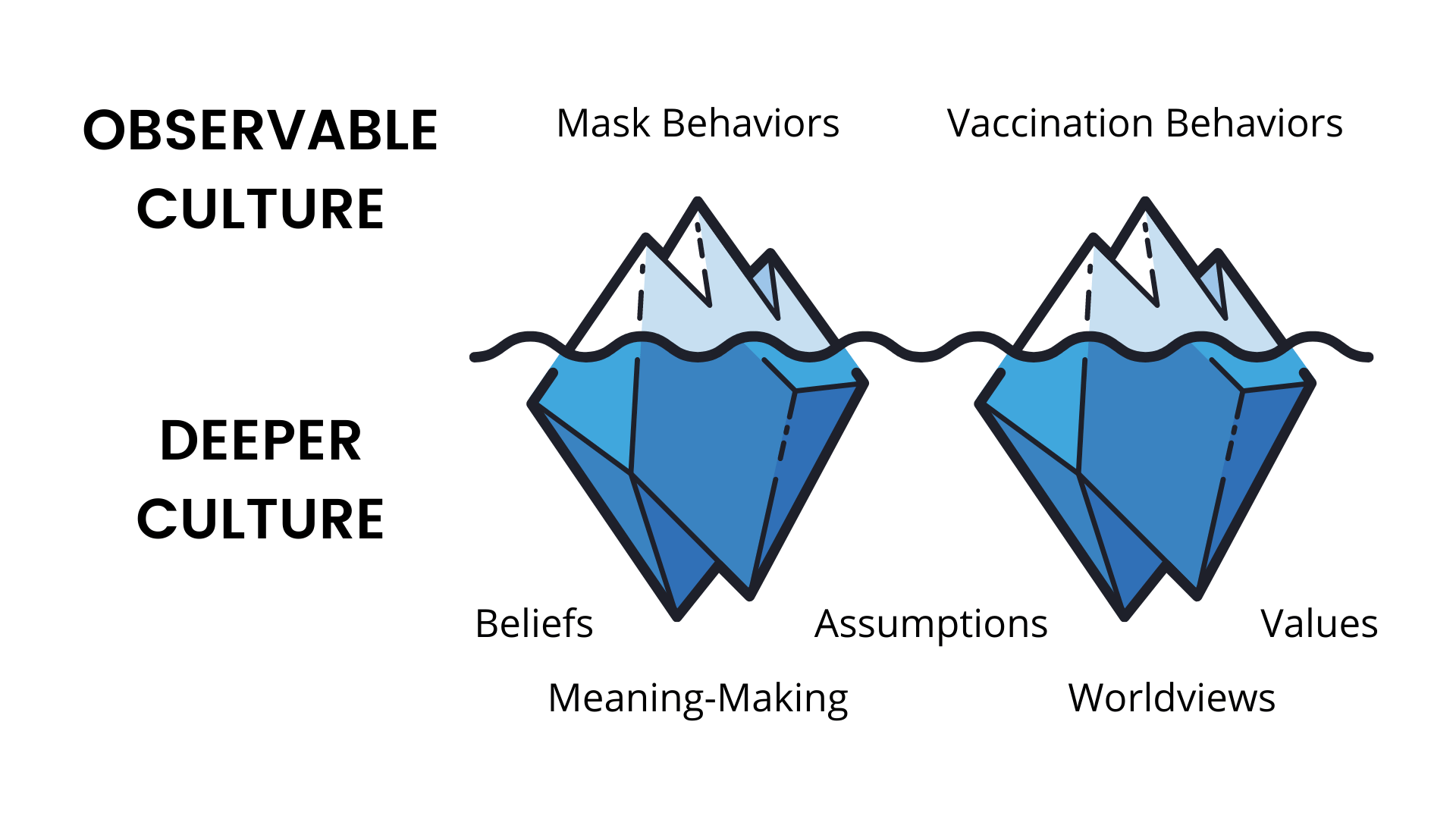 OBSERVABLE CULTURE

Mask Behaviors

Vaccination Behaviors

DEEPER CULTURE

Beliefs

Assumptions

Values

Meaning-Making

Worldviews